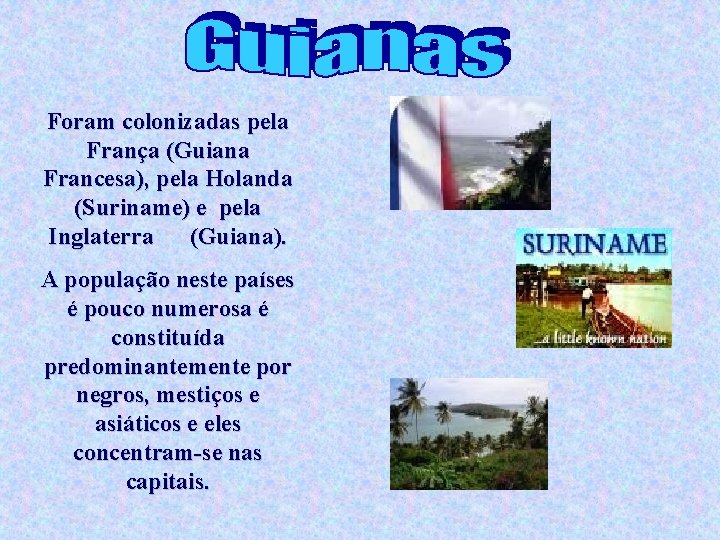 Guianas

Foram colonizadas pela França (Guiana Francesa), pela Holanda (Suriname) e pela Inglaterra (Guiana).

A população neste países é pouco numerosa é constituída predominantemente por negros, mestiços e asiáticos e eles concentram-se nas capitais.

SURINAME

...a little known nation